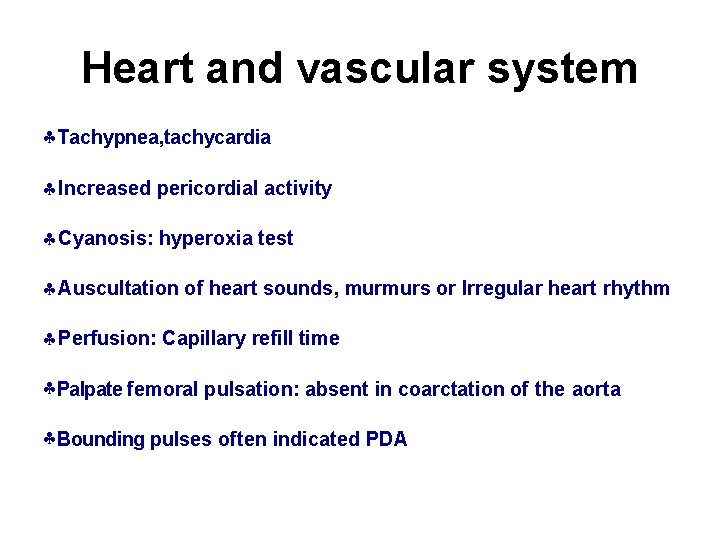 Heart and vascular system

♣Tachypnea,tachycardia

♣Increased pericordial activity

♣Cyanosis: hyperoxia test

♣Auscultation of heart sounds, murmurs or Irregular heart rhythm

♣Perfusion: Capillary refill time

♣Palpate femoral pulsation: absent in coarctation of the aorta

♣Bounding pulses often indicated PDA